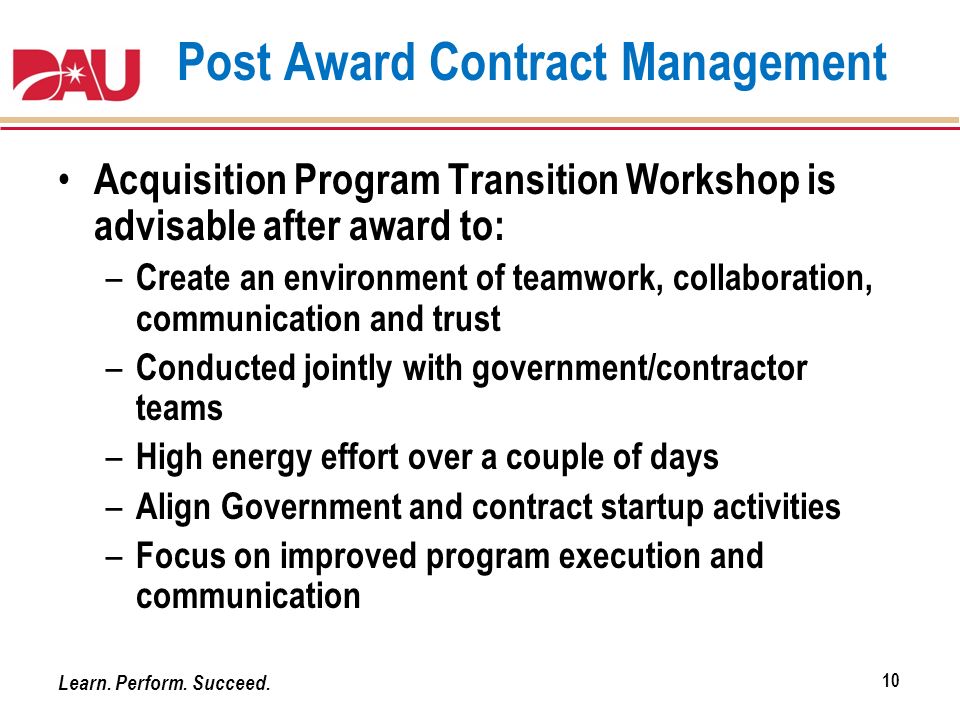 DAU

Post Award Contract Management

• Acquisition Program Transition Workshop is advisable after award to:
– Create an environment of teamwork, collaboration, communication and trust
– Conducted jointly with government/contractor teams
– High energy effort over a couple of days
– Align Government and contract startup activities
– Focus on improved program execution and communication

Learn. Perform. Succeed.

10